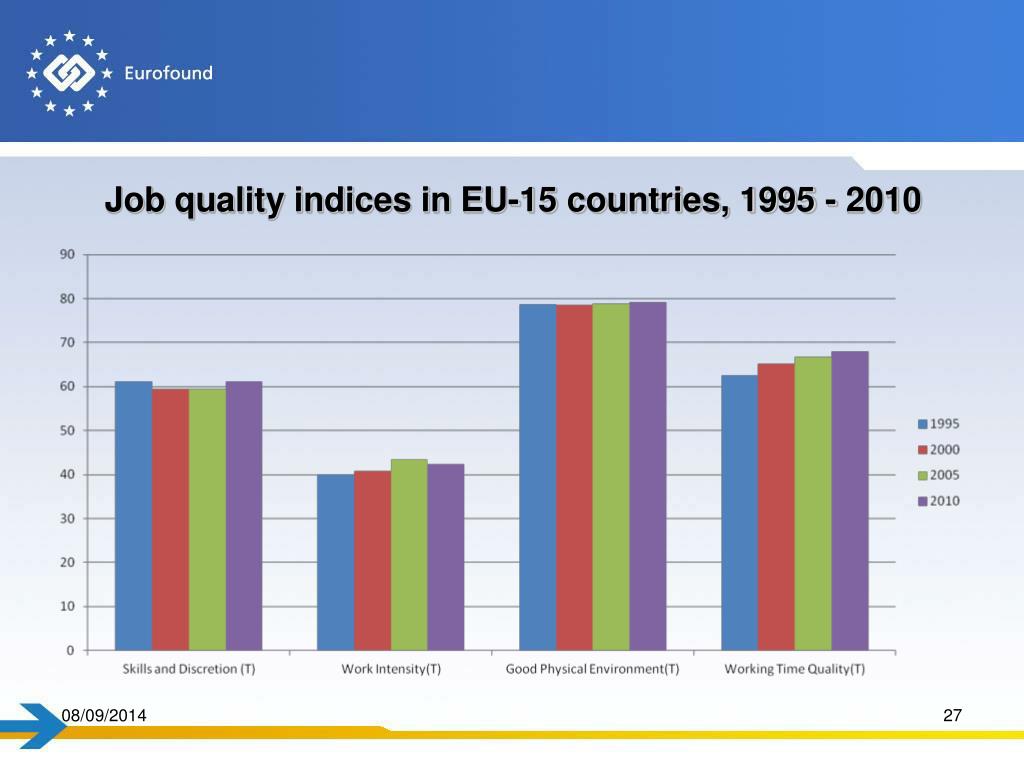 Eurofound

Job quality indices in EU-15 countries, 1995 - 2010

90
80
70
60
50
40
30
20
10
0

Skills and Discretion (T)
Work Intensity(T)
Good Physical Environment(T)
Working Time Quality(T)

1995
2000
2005
2010

08/09/2014

27